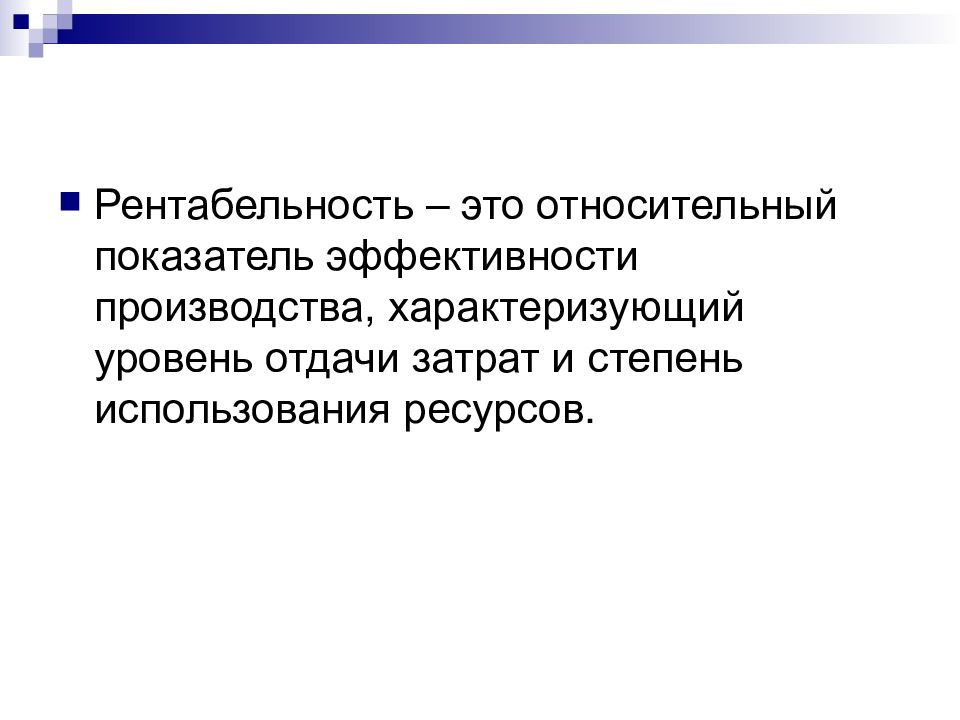 Рентабельность – это относительный показатель эффективности производства, характеризующий уровень отдачи затрат и степень использования ресурсов.